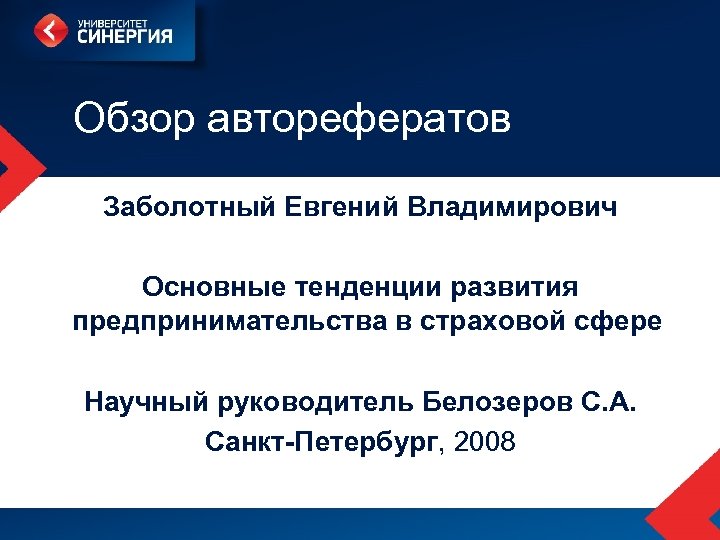 УНИВЕРСИТЕТ СИНЕРГИЯ

Обзор авторефератов

Заболотный Евгений Владимирович

Основные тенденции развития предпринимательства в страховой сфере

Научный руководитель Белозеров С.А.
Санкт-Петербург, 2008